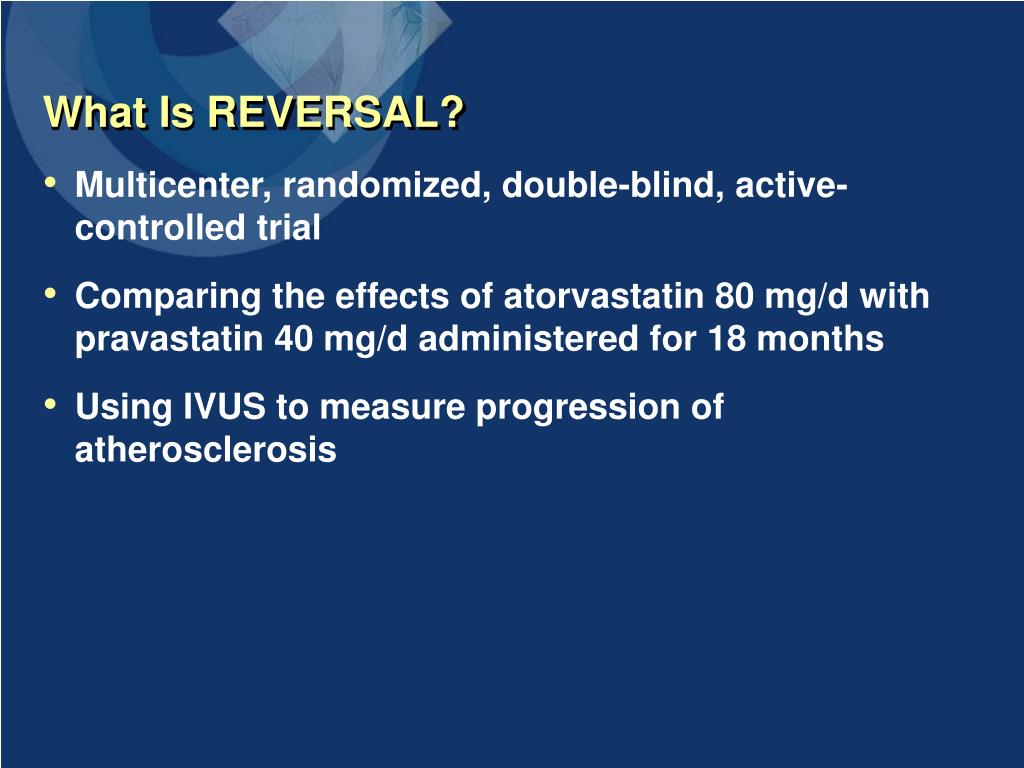 What Is REVERSAL?

• Multicenter, randomized, double-blind, active-controlled trial

• Comparing the effects of atorvastatin 80 mg/d with pravastatin 40 mg/d administered for 18 months

• Using IVUS to measure progression of atherosclerosis